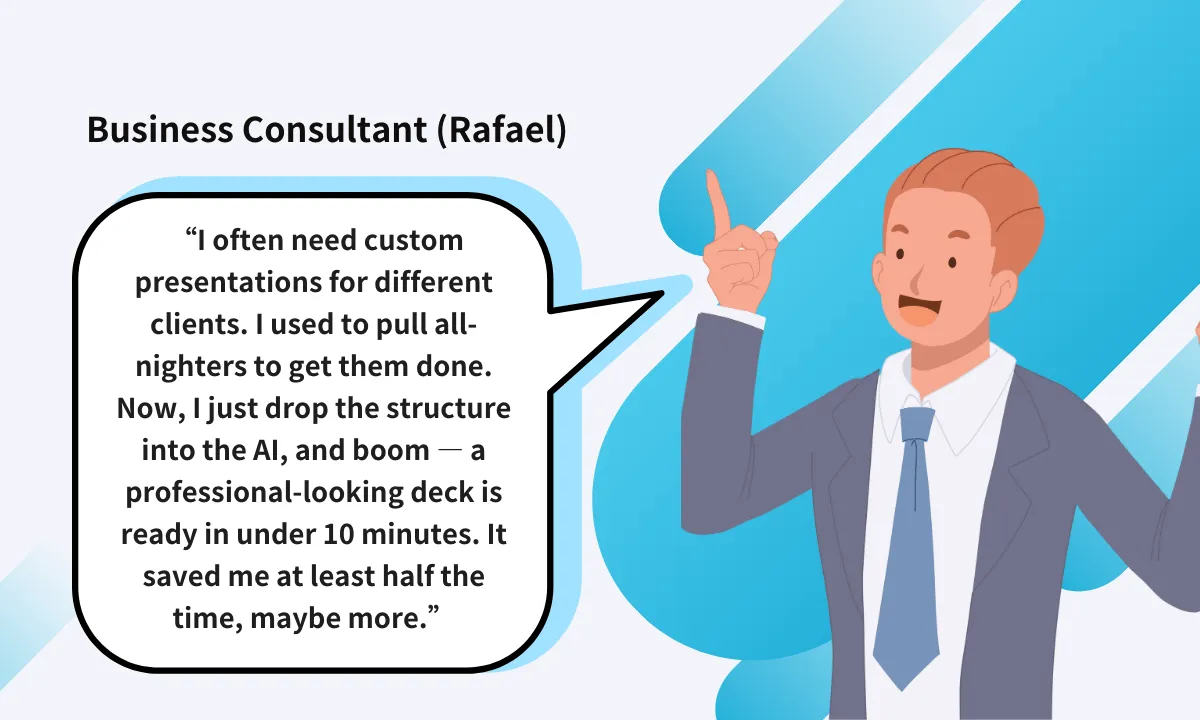 Business Consultant (Rafael)

“I often need custom presentations for different clients. I used to pull all-nighters to get them done. Now, I just drop the structure into the AI, and boom — a professional-looking deck is ready in under 10 minutes. It saved me at least half the time, maybe more.”